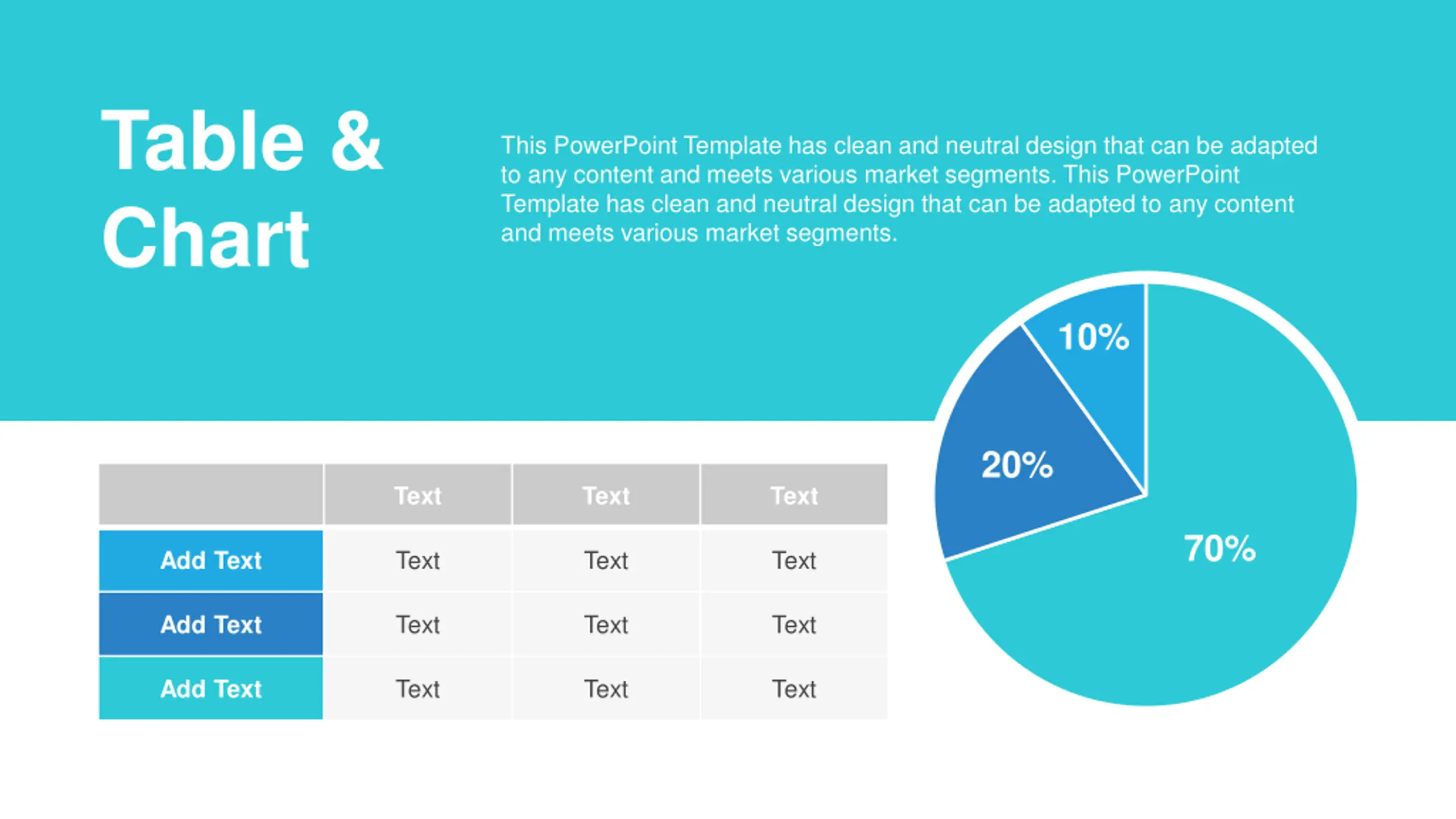 Table & Chart

This PowerPoint Template has clean and neutral design that can be adapted to any content and meets various market segments. This PowerPoint Template has clean and neutral design that can be adapted to any content and meets various market segments.

| | Text | Text | Text |
|---|---|---|---|
| Add Text | Text | Text | Text |
| Add Text | Text | Text | Text |
| Add Text | Text | Text | Text |

10%
20%
70%